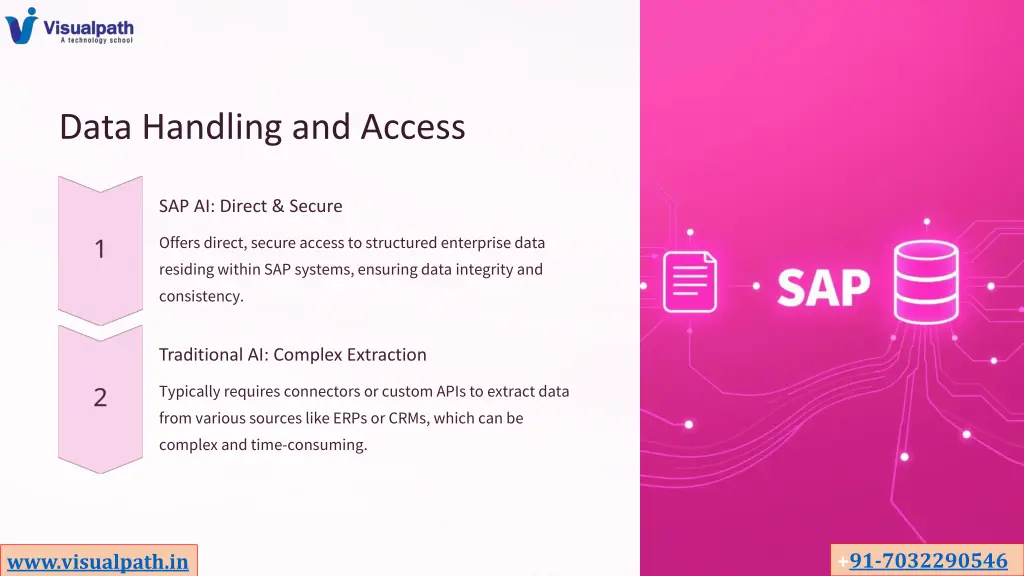 Visualpath
A technology school

Data Handling and Access

1

SAP AI: Direct & Secure

Offers direct, secure access to structured enterprise data residing within SAP systems, ensuring data integrity and consistency.

2

Traditional AI: Complex Extraction

Typically requires connectors or custom APIs to extract data from various sources like ERPs or CRMs, which can be complex and time-consuming.

SAP

www.visualpath.in

+91-7032290546